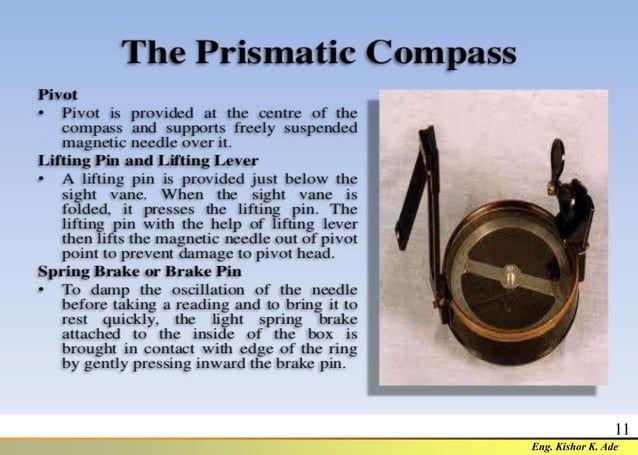 The Prismatic Compass

Pivot

• Pivot is provided at the centre of the compass and supports freely suspended magnetic needle over it.

Lifting Pin and Lifting Lever

• A lifting pin is provided just below the sight vane. When the sight vane is folded, it presses the lifting pin. The lifting pin with the help of lifting lever then lifts the magnetic needle out of pivot point to prevent damage to pivot head.

Spring Brake or Brake Pin

• To damp the oscillation of the needle before taking a reading and to bring it to rest quickly, the light spring brake attached to the inside of the box is brought in contact with edge of the ring by gently pressing inward the brake pin.

11

Eng. Kishor K. Ade